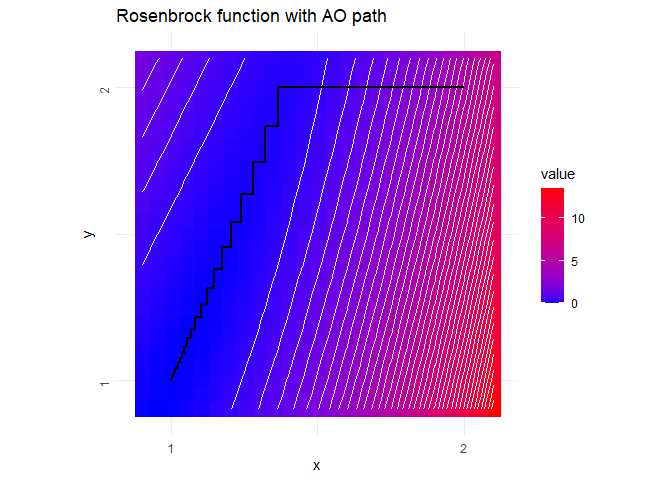 Rosenbrock function with AO path

2
y
1

1
x
2

value
10
5
0